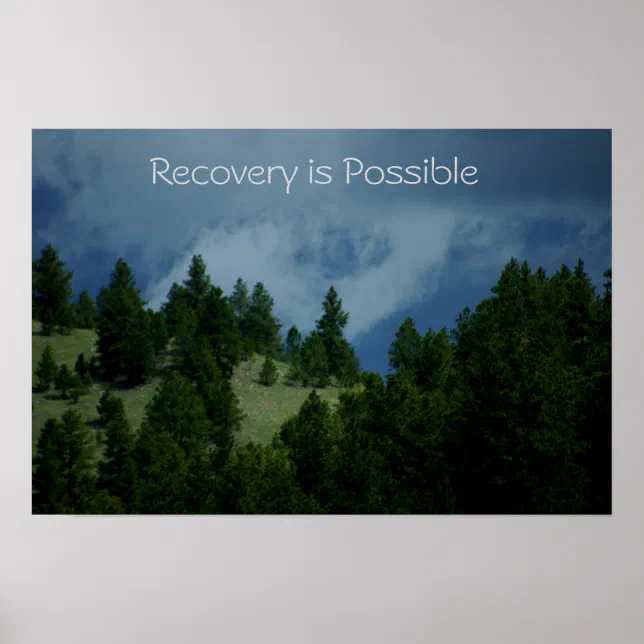 Recovery is Possible